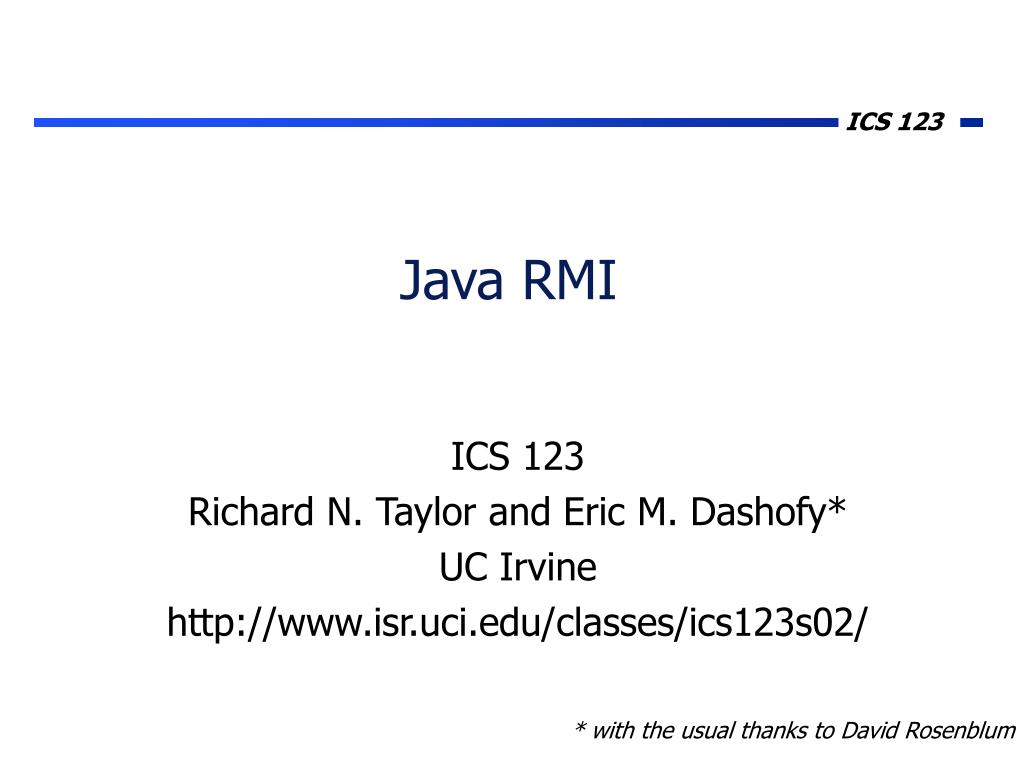 ICS 123

Java RMI

ICS 123
Richard N. Taylor and Eric M. Dashofy*
UC Irvine
http://www.isr.uci.edu/classes/ics123s02/

* with the usual thanks to David Rosenblum